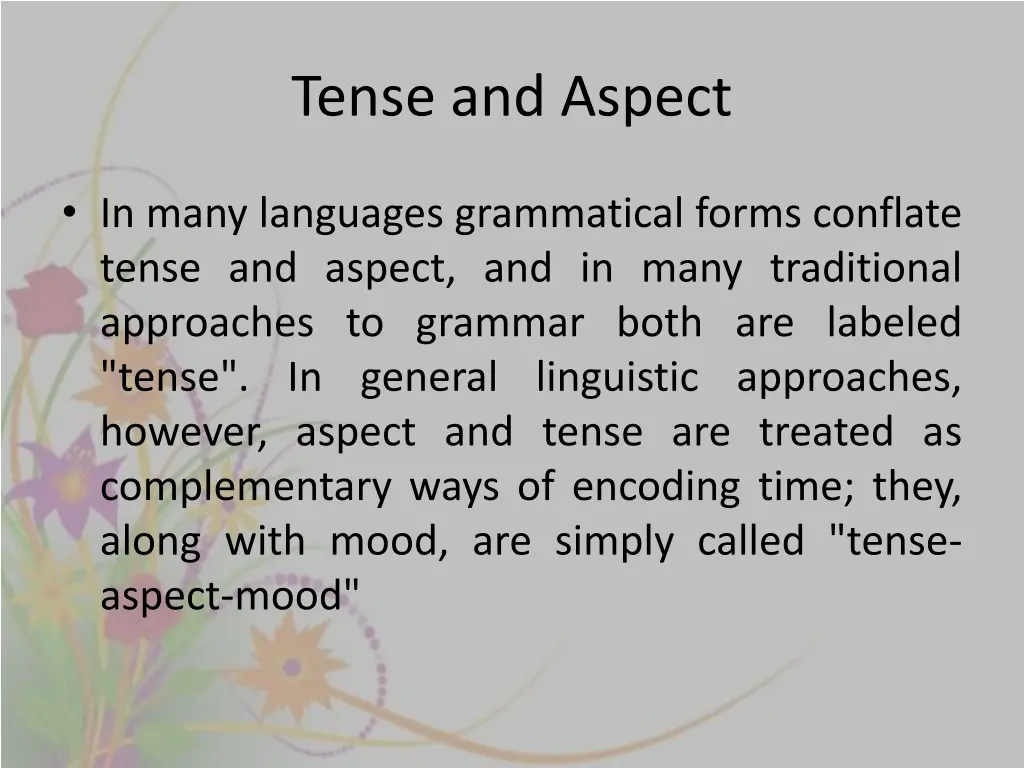 Tense and Aspect

• In many languages grammatical forms conflate tense and aspect, and in many traditional approaches to grammar both are labeled "tense". In general linguistic approaches, however, aspect and tense are treated as complementary ways of encoding time; they, along with mood, are simply called "tense-aspect-mood"